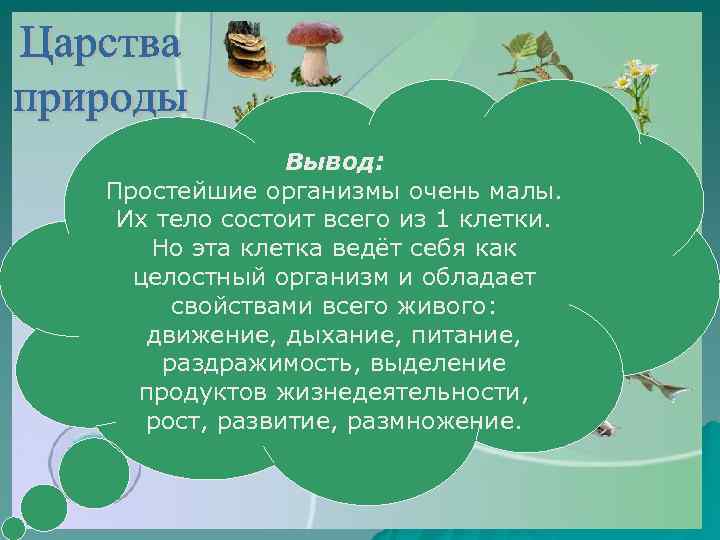 Царства природы

Вывод:
Простейшие организмы очень малы. Их тело состоит всего из 1 клетки. Но эта клетка ведёт себя как целостный организм и обладает свойствами всего живого: движение, дыхание, питание, раздражимость, выделение продуктов жизнедеятельности, рост, развитие, размножение.